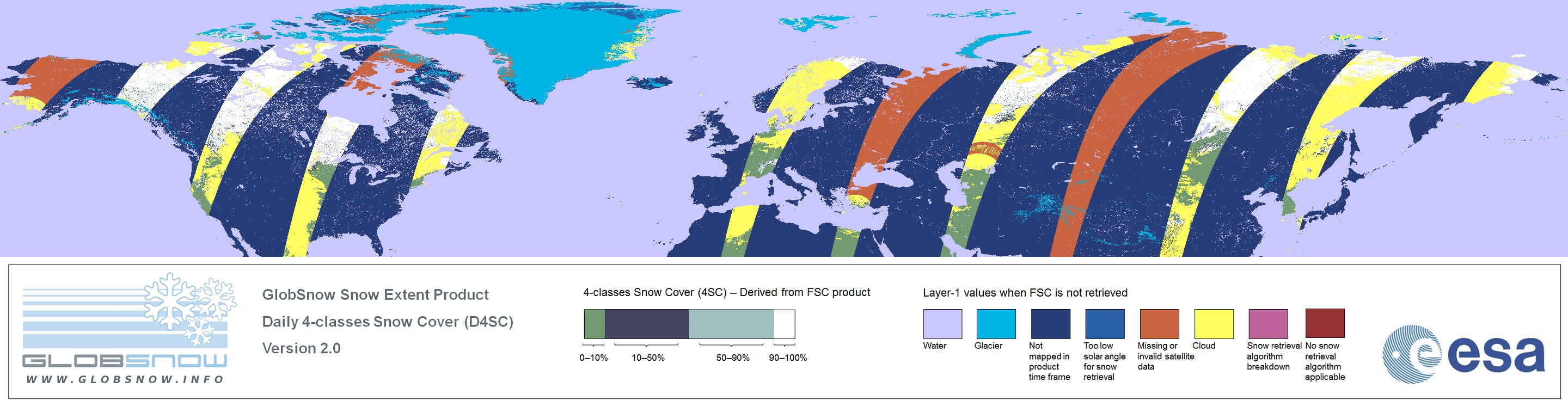 GLOBSNOW
WWW.GLOBSNOW.INFO

GlobSnow Snow Extent Product
Daily 4-classes Snow Cover (D4SC)
Version 2.0

4-classes Snow Cover (4SC) – Derived from FSC product

0–10% 10–50% 50–90% 90–100%

Layer-1 values when FSC is not retrieved

Water
Glacier
Not mapped in product time frame
Too low solar angle for snow retrieval
Missing or invalid satellite data
Cloud
Snow retrieval algorithm breakdown
No snow retrieval algorithm applicable

esa